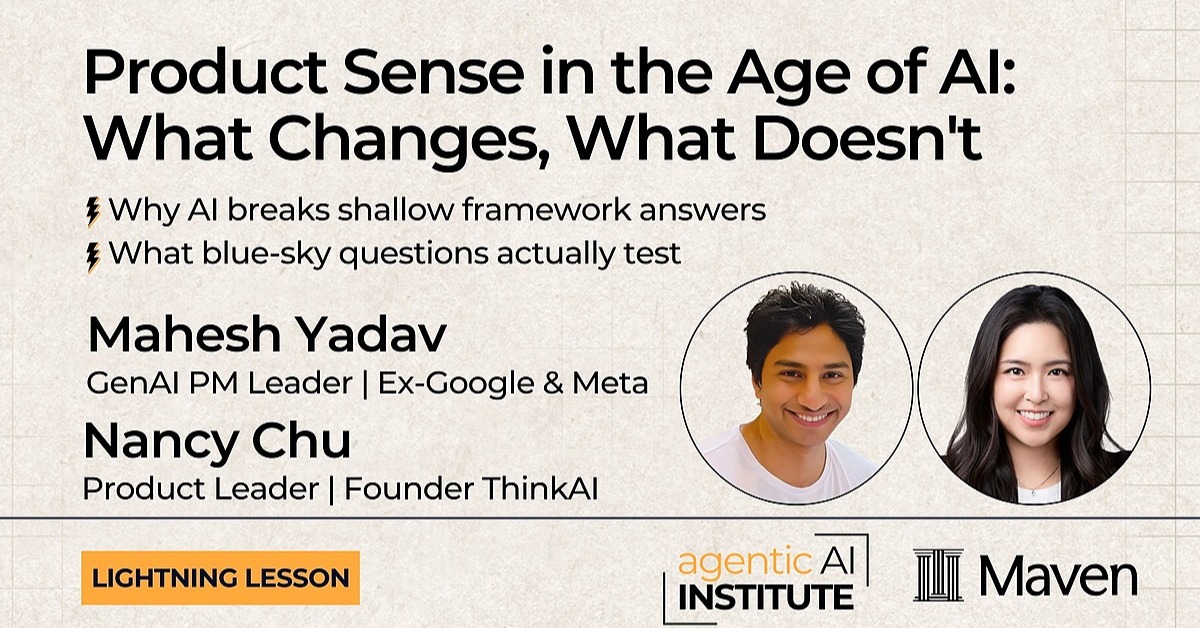 Product Sense in the Age of AI: What Changes, What Doesn't

Why AI breaks shallow framework answers
What blue-sky questions actually test

Mahesh Yadav
GenAI PM Leader | Ex-Google & Meta

Nancy Chu
Product Leader | Founder ThinkAI

LIGHTNING LESSON

agentic AI INSTITUTE

Maven